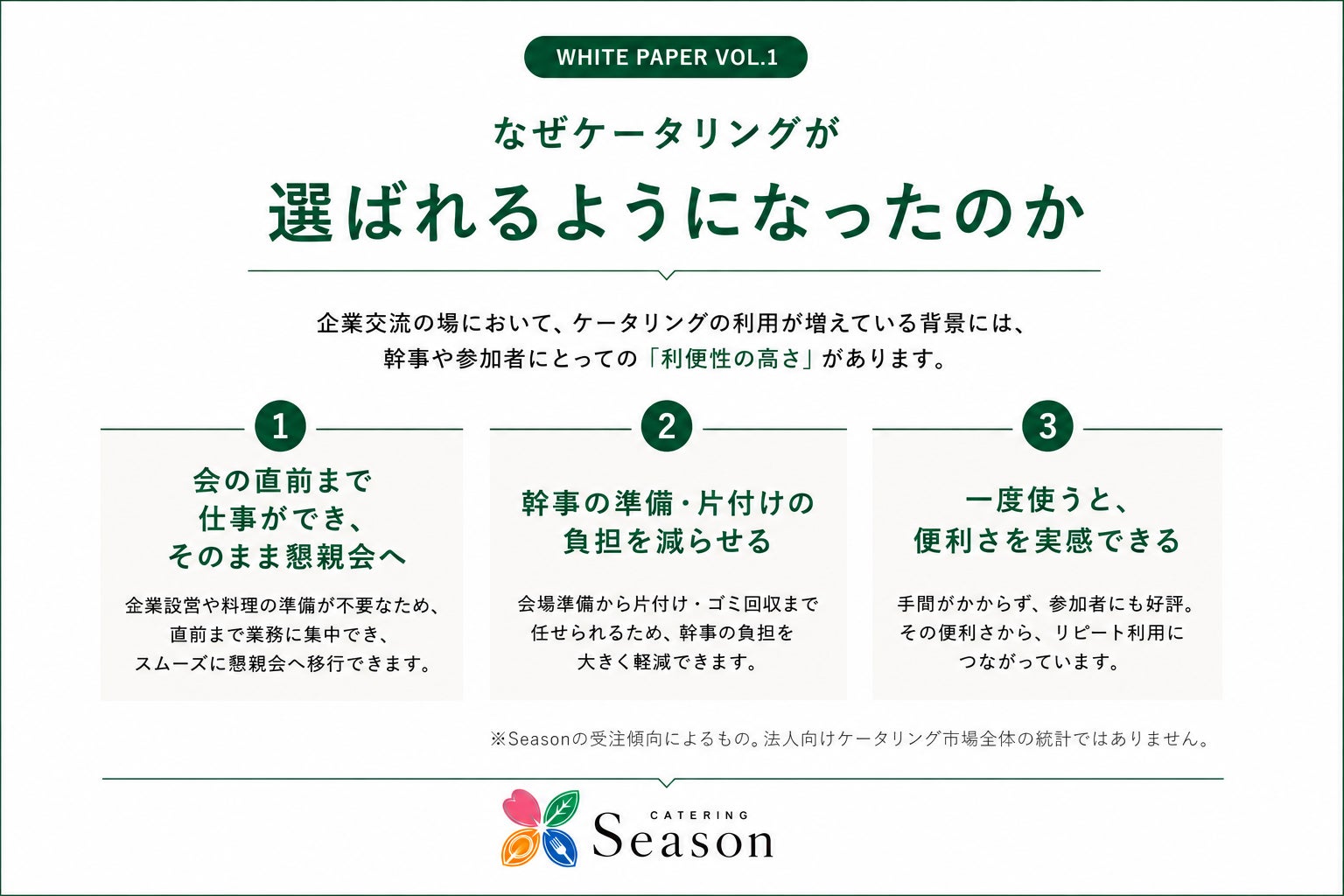 WHITE PAPER VOL.1

なぜケータリングが

選ばれるようになったのか

企業交流の場において、ケータリングの利用が増えている背景には、幹事や参加者にとっての「利便性の高さ」があります。

1

会の直前まで仕事ができ、そのまま懇親会へ

企業設営や料理の準備が不要なため、直前まで業務に集中でき、スムーズに懇親会へ移行できます。

2

幹事の準備・片付けの負担を減らせる

会場準備から片付け・ゴミ回収まで任せられるため、幹事の負担を大きく軽減できます。

3

一度使うと、便利さを実感できる

手間がかからず、参加者にも好評。その便利さから、リピート利用につながっています。

※Seasonの受注傾向によるもの。法人向けケータリング市場全体の統計ではありません。

CATERING
Season